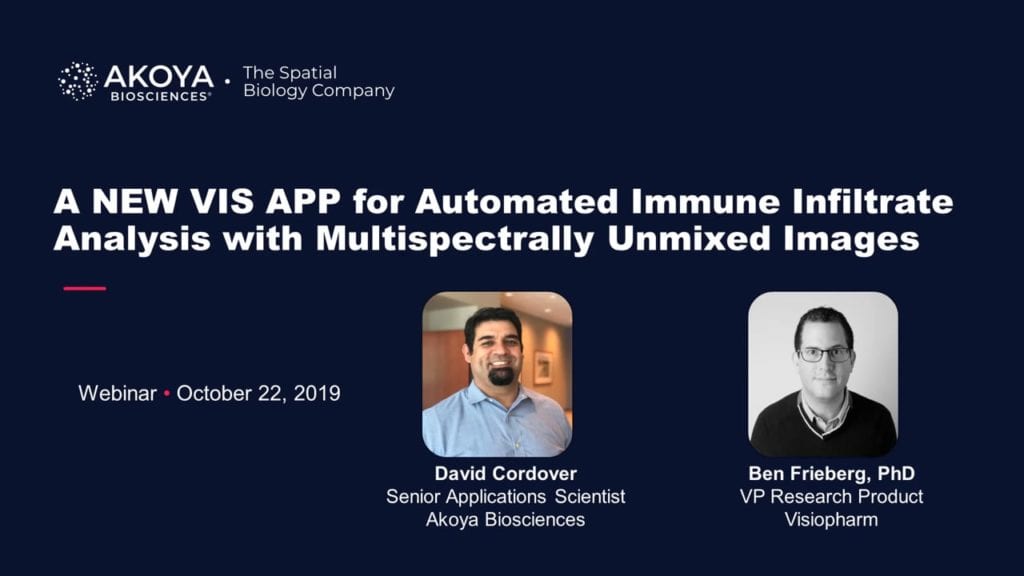 AKOYA BIOSCIENCES® • The Spatial Biology Company

A NEW VIS APP for Automated Immune Infiltrate Analysis with Multispectrally Unmixed Images

Webinar • October 22, 2019

David Cordover
Senior Applications Scientist
Akoya Biosciences

Ben Frieberg, PhD
VP Research Product
Visiopharm